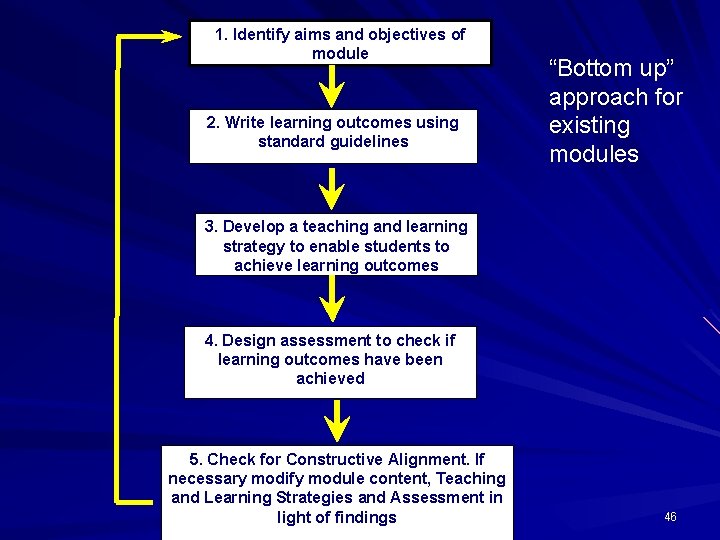 1. Identify aims and objectives of module

2. Write learning outcomes using standard guidelines

3. Develop a teaching and learning strategy to enable students to achieve learning outcomes

4. Design assessment to check if learning outcomes have been achieved

5. Check for Constructive Alignment. If necessary modify module content, Teaching and Learning Strategies and Assessment in light of findings

“Bottom up” approach for existing modules

46